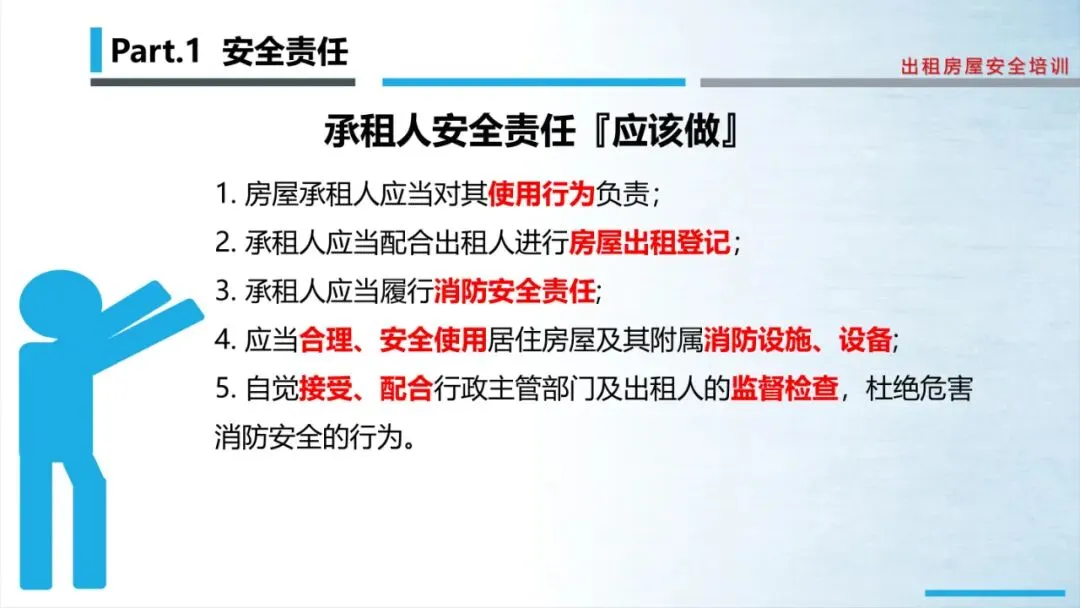 Part.1 安全责任

出租房屋安全培训

承租人安全责任『应该做』

1. 房屋承租人应当对其使用行为负责；

2. 承租人应当配合出租人进行房屋出租登记；

3. 承租人应当履行消防安全责任;

4. 应当合理、安全使用居住房屋及其附属消防设施、设备;

5. 自觉接受、配合行政主管部门及出租人的监督检查，杜绝危害消防安全的行为。